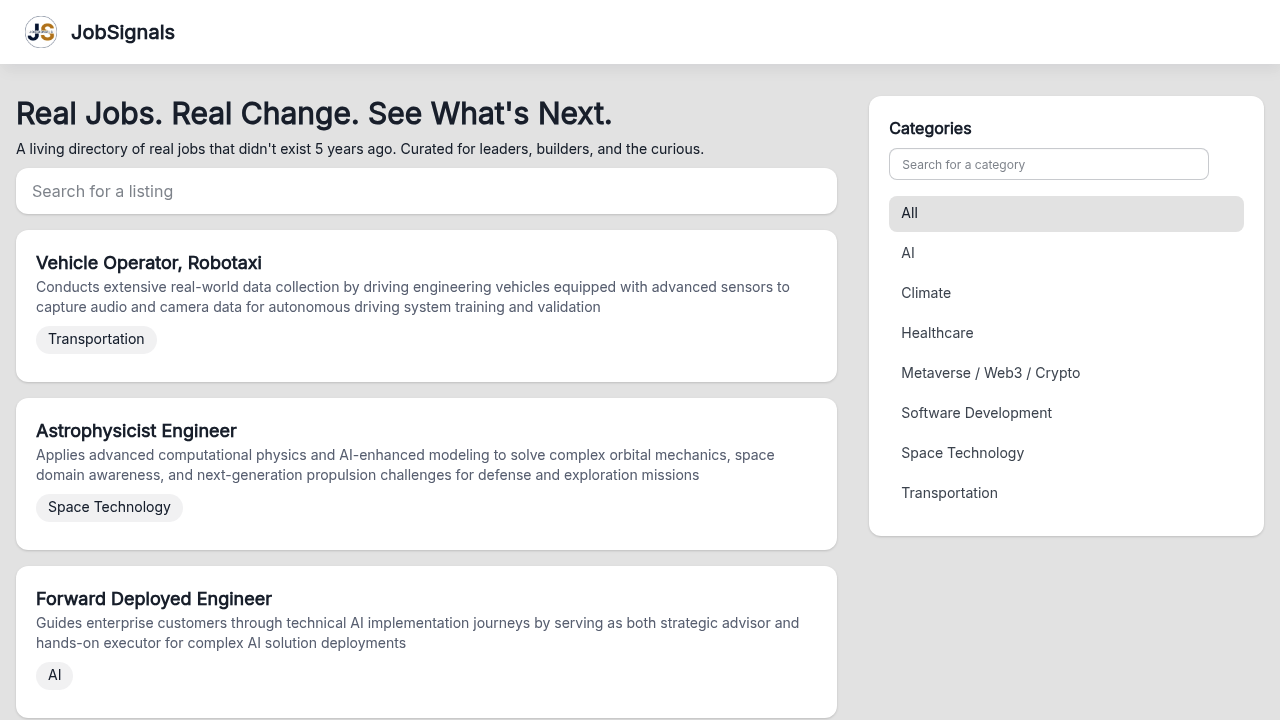 JS JobSignals

Real Jobs. Real Change. See What's Next.

A living directory of real jobs that didn't exist 5 years ago. Curated for leaders, builders, and the curious.

Search for a listing

Vehicle Operator, Robotaxi
Conducts extensive real-world data collection by driving engineering vehicles equipped with advanced sensors to capture audio and camera data for autonomous driving system training and validation
Transportation

Astrophysicist Engineer
Applies advanced computational physics and AI-enhanced modeling to solve complex orbital mechanics, space domain awareness, and next-generation propulsion challenges for defense and exploration missions
Space Technology

Forward Deployed Engineer
Guides enterprise customers through technical AI implementation journeys by serving as both strategic advisor and hands-on executor for complex AI solution deployments
AI

Categories
Search for a category
All
AI
Climate
Healthcare
Metaverse / Web3 / Crypto
Software Development
Space Technology
Transportation